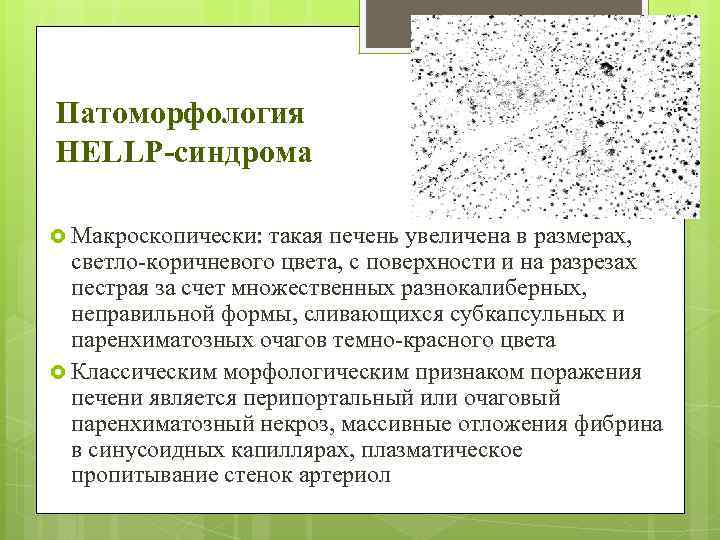 Патоморфология HELLP-синдрома

Макроскопически: такая печень увеличена в размерах, светло-коричневого цвета, с поверхности и на разрезах пестрая за счет множественных разнокалиберных, неправильной формы, сливающихся субкапсульных и паренхиматозных очагов темно-красного цвета

Классическим морфологическим признаком поражения печени является перипортальный или очаговый паренхиматозный некроз, массивные отложения фибрина в синусоидных капиллярах, плазматическое пропитывание стенок артериол